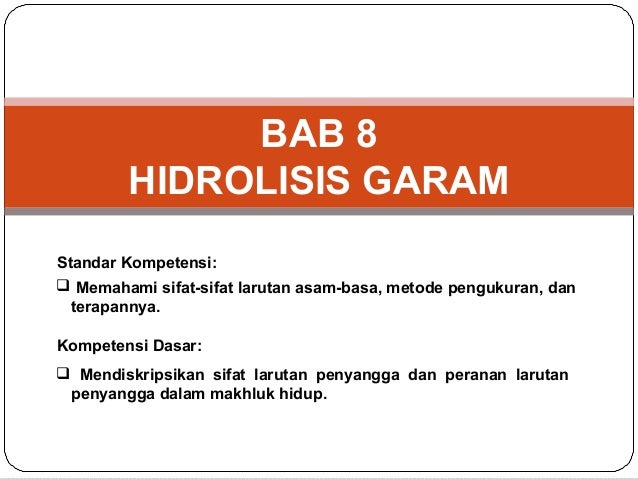 BAB 8
HIDROLISIS GARAM

Standar Kompetensi:

❑ Memahami sifat-sifat larutan asam-basa, metode pengukuran, dan terapannya.

Kompetensi Dasar:

❑ Mendiskripsikan sifat larutan penyangga dan peranan larutan penyangga dalam makhluk hidup.